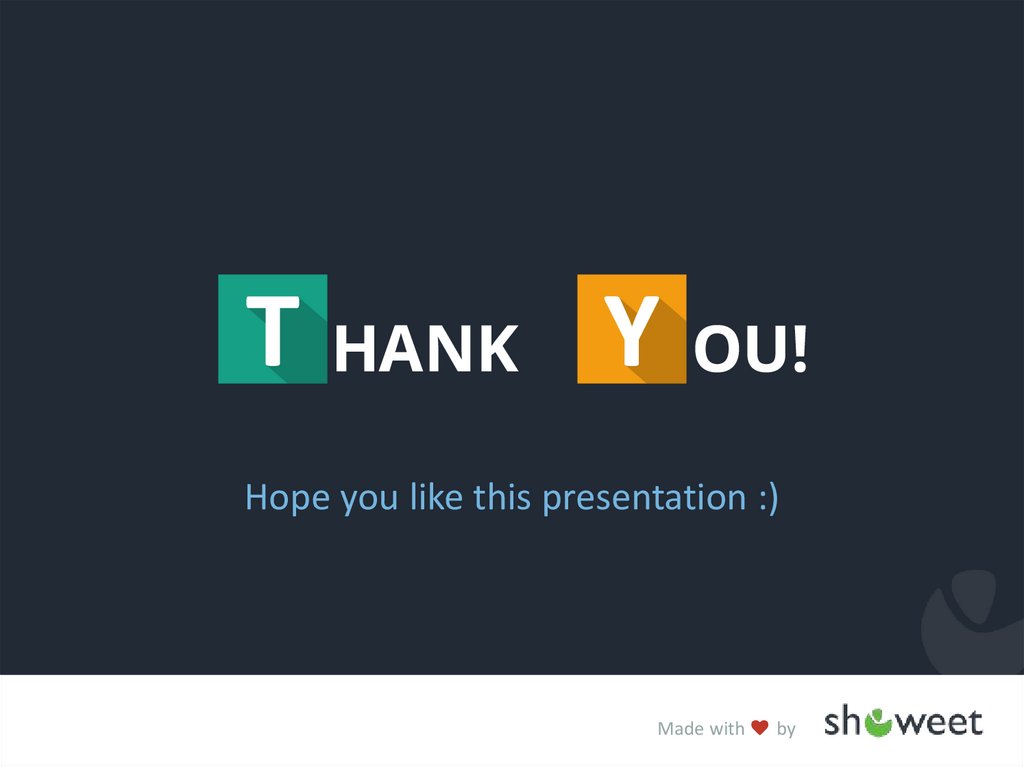 THANK YOU!

Hope you like this presentation :)

Made with by showeet